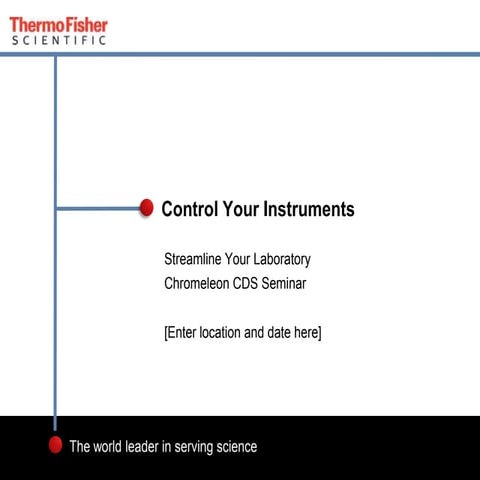 ThermoFisher
SCIENTIFIC

Control Your Instruments

Streamline Your Laboratory
Chromeleon CDS Seminar

[Enter location and date here]

The world leader in serving science